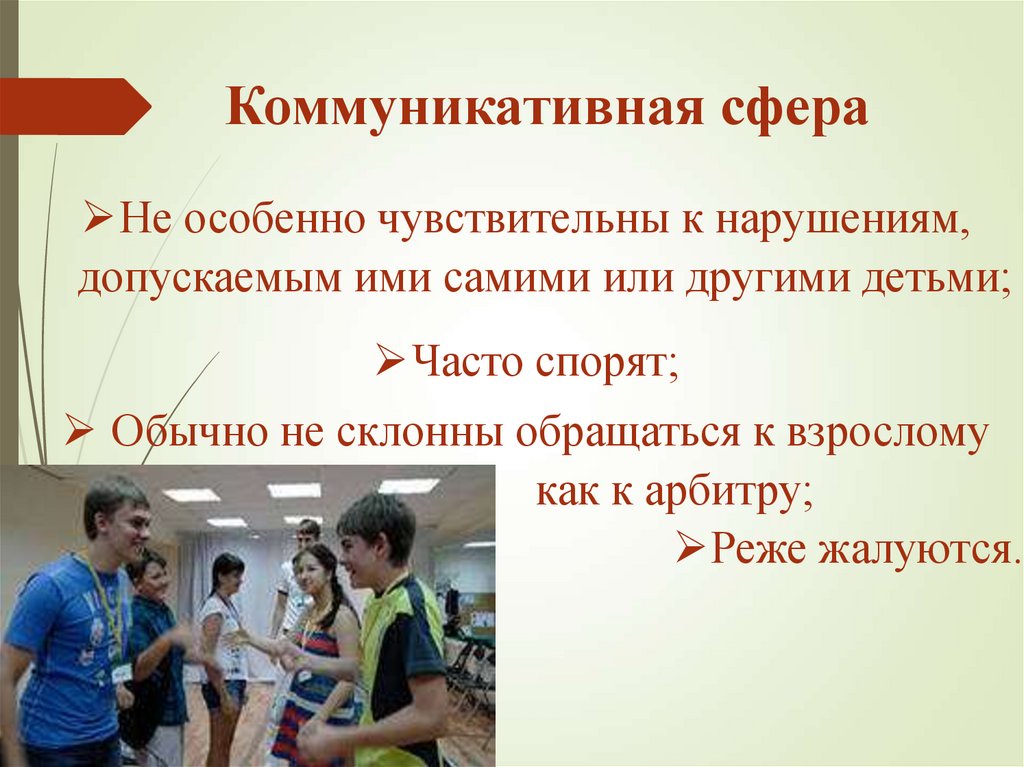 Коммуникативная сфера

➢Не особенно чувствительны к нарушениям, допускаемым ими самими или другими детьми;

➢Часто спорят;

➢ Обычно не склонны обращаться к взрослому как к арбитру;

➢Реже жалуются.